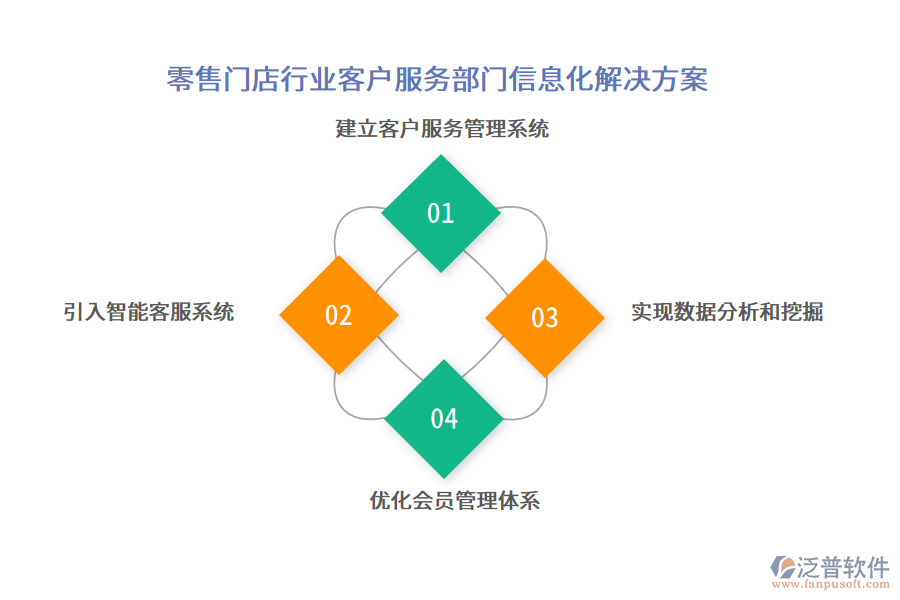 零售门店行业客户服务部门信息化解决方案

建立客户服务管理系统

01

引入智能客服系统

02

03

实现数据分析和挖掘

04

优化会员管理体系

泛普软件
www.fanpusoft.com